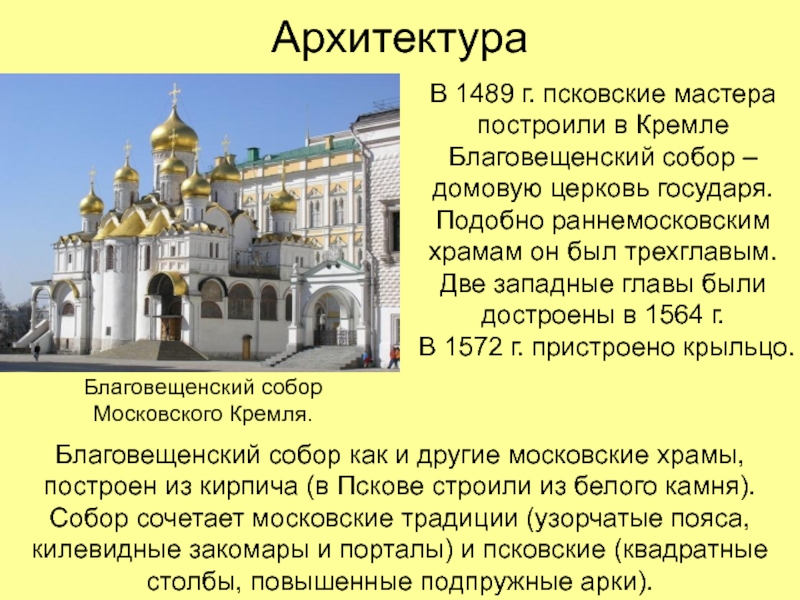 Архитектура

В 1489 г. псковские мастера построили в Кремле Благовещенский собор – домовую церковь государя. Подобно раннемосковским храмам он был трехглавым. Две западные главы были достроены в 1564 г. В 1572 г. пристроено крыльцо.

Благовещенский собор Московского Кремля.

Благовещенский собор как и другие московские храмы, построен из кирпича (в Пскове строили из белого камня). Собор сочетает московские традиции (узорчатые пояса, килевидные закомары и порталы) и псковские (квадратные столбы, повышенные подпружные арки).